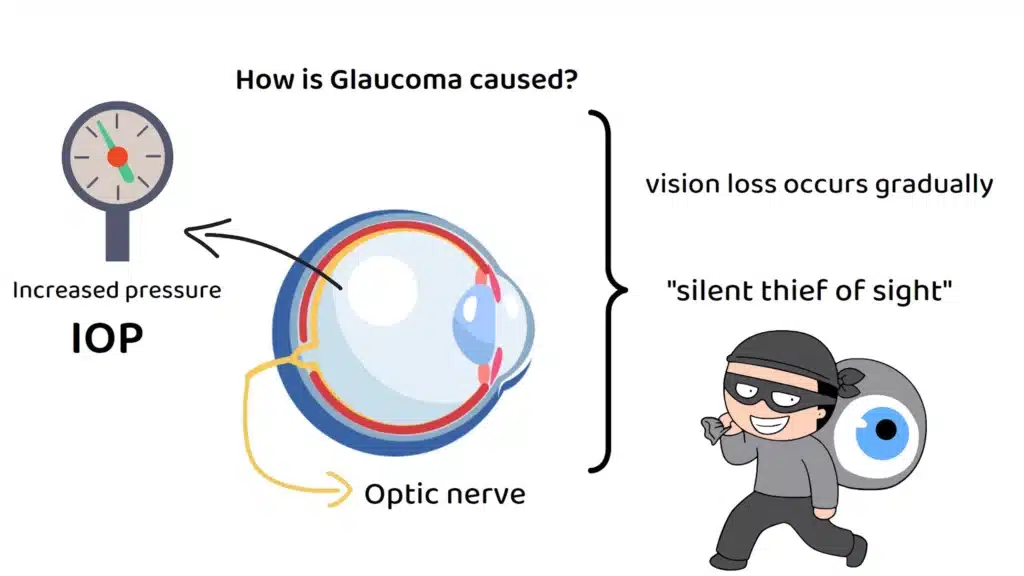 How is Glaucoma caused?

Increased pressure

IOP

Optic nerve

vision loss occurs gradually

"silent thief of sight"